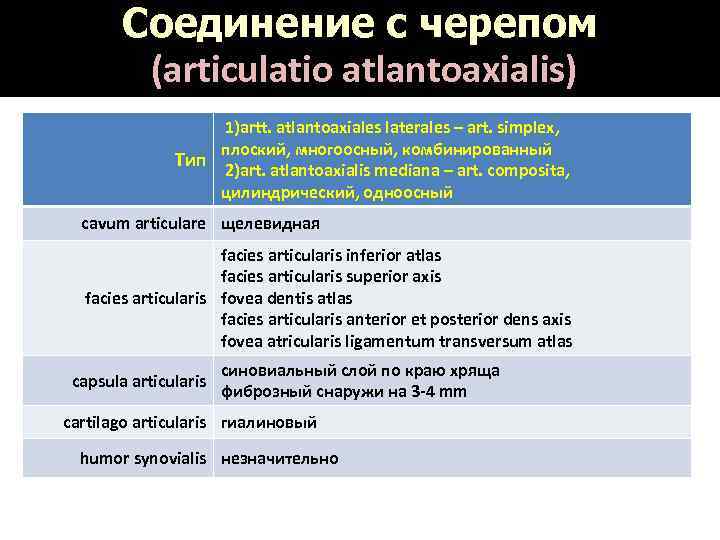 Соединение с черепом
(articulatio atlantoaxialis)

| Тип | 1)artt. atlantoaxiales laterales – art. simplex, плоский, многоосный, комбинированный 2)art. atlantoaxialis mediana – art. composita, цилиндрический, одноосный |
|---|---|
| cavum articulare | щелевидная |
| facies articularis | facies articularis inferior atlas facies articularis superior axis fovea dentis atlas facies articularis anterior et posterior dens axis fovea atricularis ligamentum transversum atlas |
| capsula articularis | синовиальный слой по краю хряща фиброзный снаружи на 3-4 mm |
| cartilago articularis | гиалиновый |
| humor synovialis | незначительно |